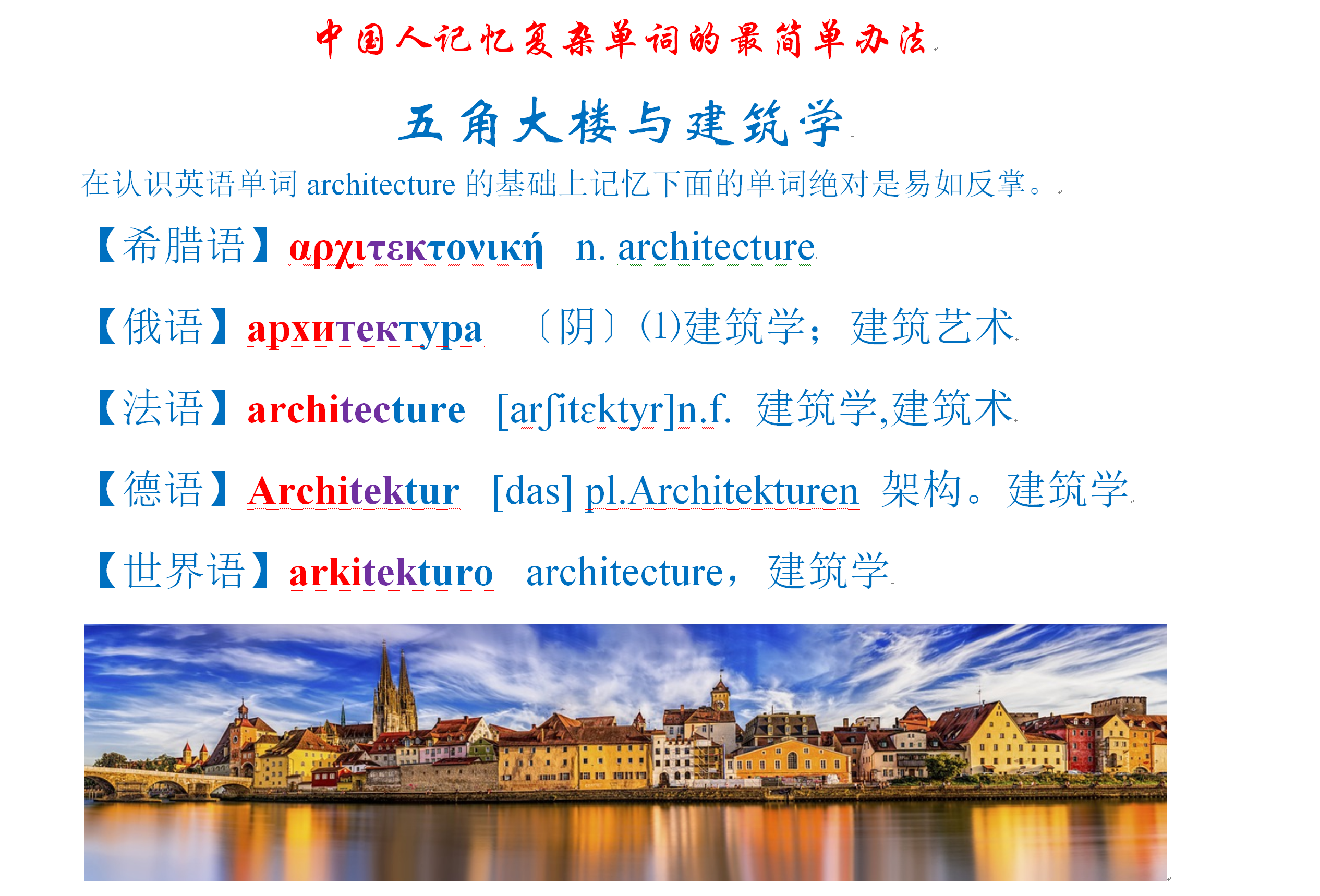 中国人记忆复杂单词的最简单办法

五角大楼与建筑学

在认识英语单词 architecture 的基础上记忆下面的单词绝对是易如反掌。

【希腊语】αρχιτεκτονική n. architecture

【俄语】архитектура 〔阴〕(1)建筑学；建筑艺术

【法语】architecture [arʃitɛktyr]n.f. 建筑学,建筑术

【德语】Architektur [das] pl.Architekturen 架构。建筑学

【世界语】arkitekturo architecture，建筑学